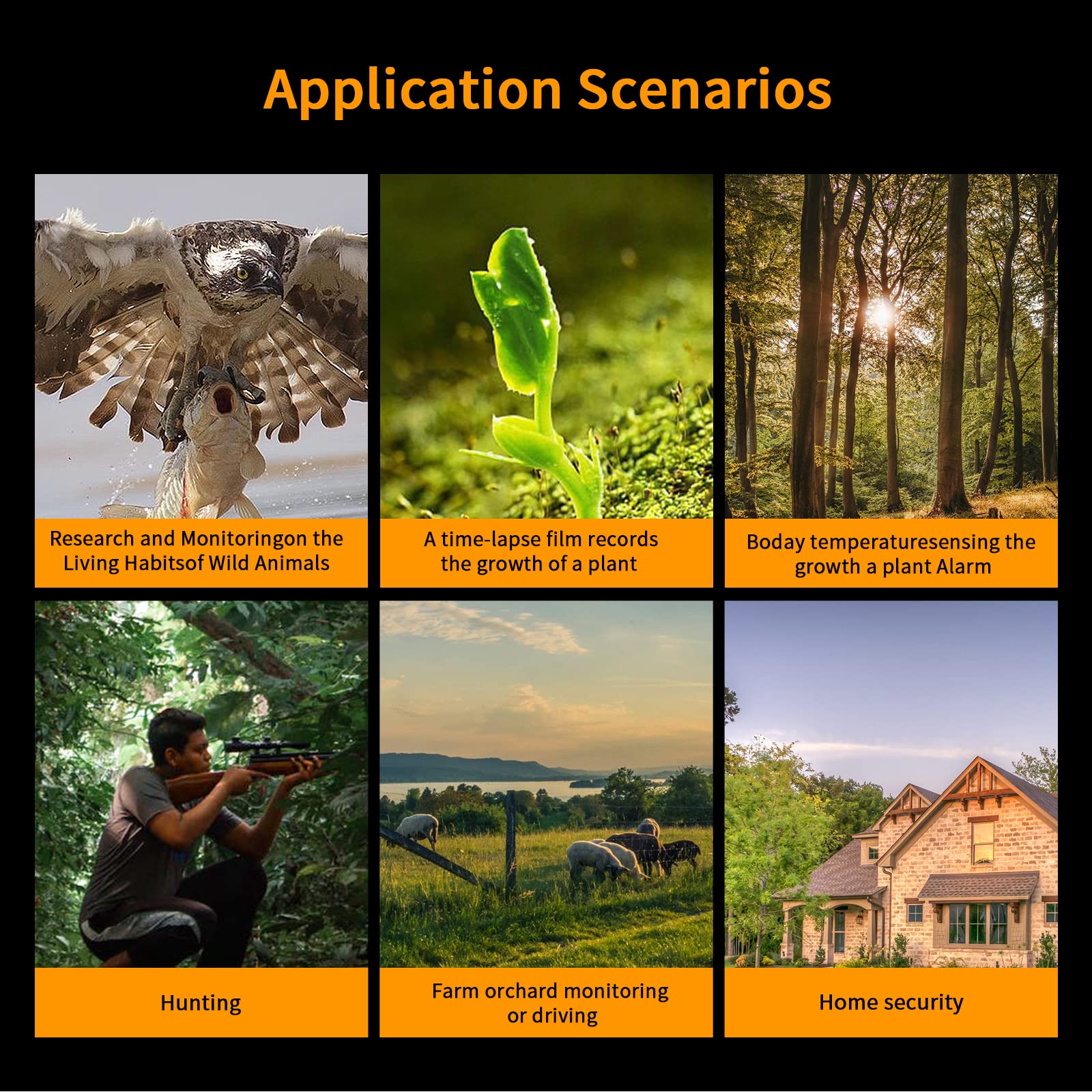 Application Scenarios

Research and Monitoringon the Living Habitsof Wild Animals

A time-lapse film records the growth of a plant

Boday temperaturesensing the growth a plant Alarm

Hunting

Farm orchard monitoring or driving

Home security